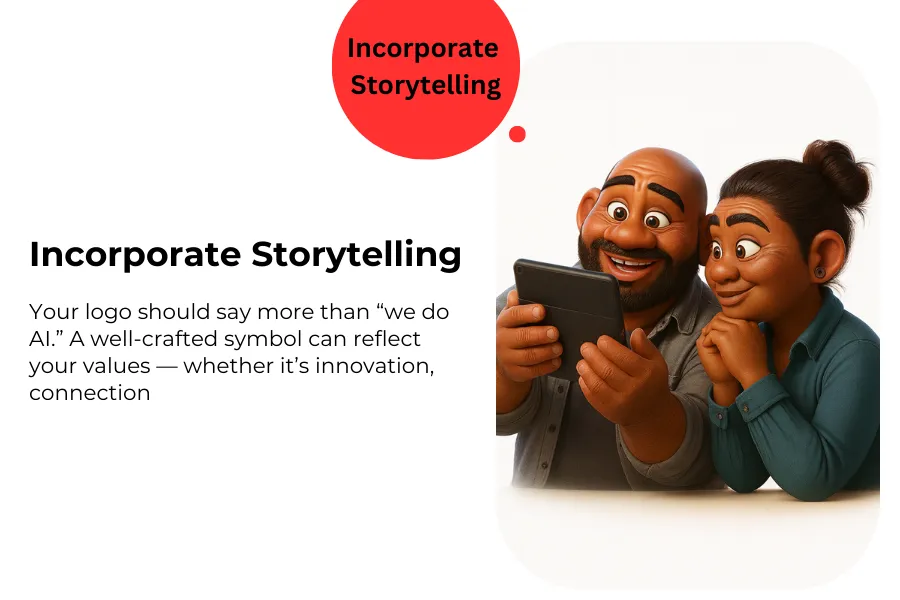 Incorporate Storytelling

Incorporate Storytelling

Your logo should say more than “we do AI.” A well-crafted symbol can reflect your values — whether it’s innovation, connection